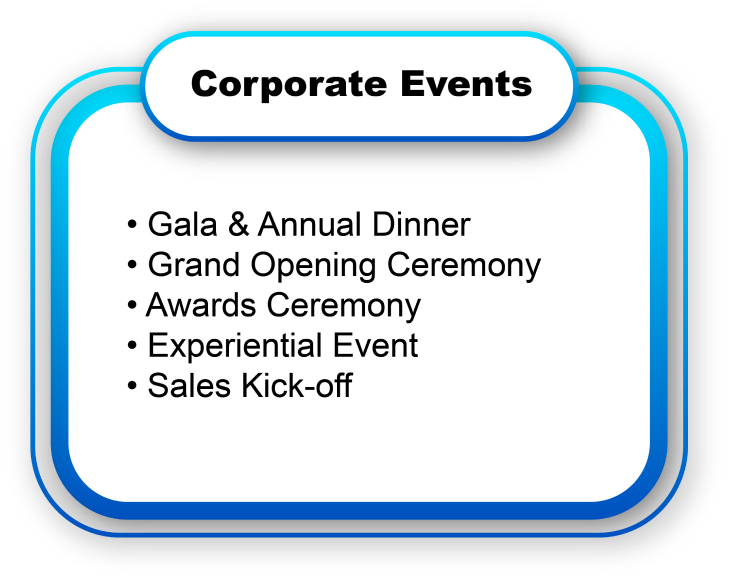 Corporate Events

• Gala & Annual Dinner
• Grand Opening Ceremony
• Awards Ceremony
• Experiential Event
• Sales Kick-off